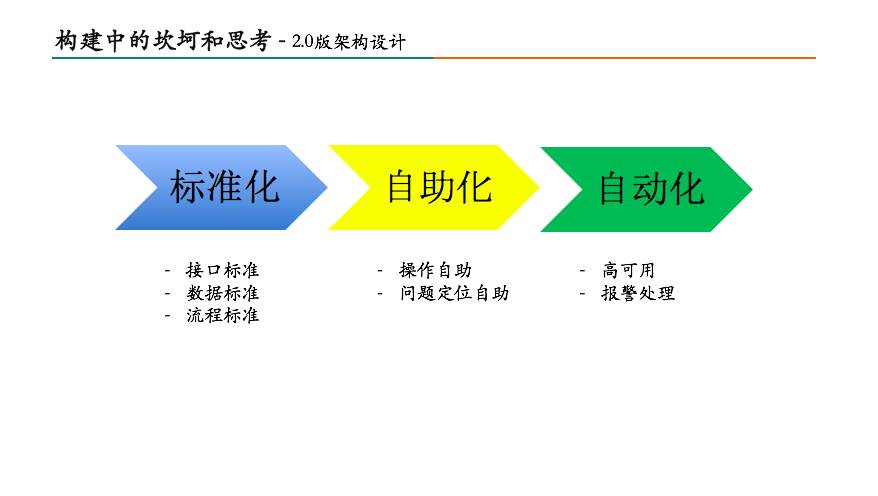 构建中的坎坷和思考 - 2.0版架构设计

标准化

自助化

自动化

- 接口标准
- 数据标准
- 流程标准

- 操作自助
- 问题定位自助

- 高可用
- 报警处理